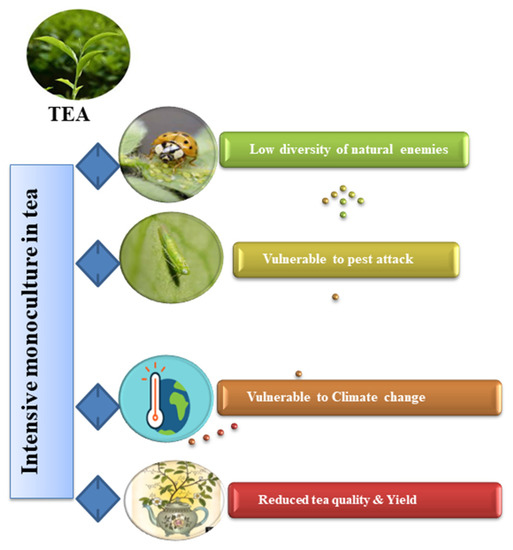 TEA

Intensive monoculture in tea

Low diversity of natural enemies

Vulnerable to pest attack

Vulnerable to Climate change

Reduced tea quality & Yield